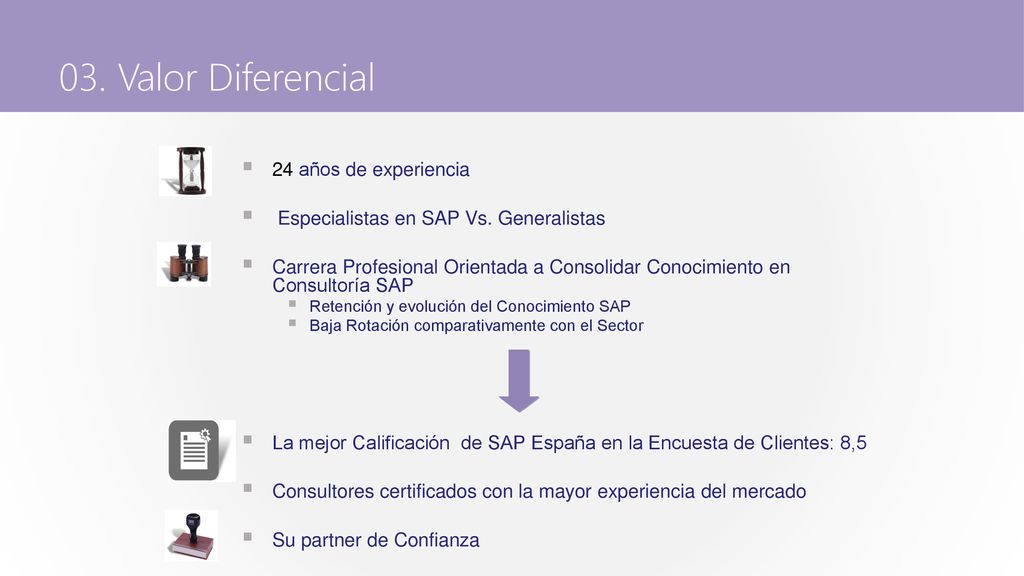 03. Valor Diferencial

- 24 años de experiencia
- Especialistas en SAP Vs. Generalistas
- Carrera Profesional Orientada a Consolidar Conocimiento en Consultoría SAP
  - Retención y evolución del Conocimiento SAP
  - Baja Rotación comparativamente con el Sector

- La mejor Calificación de SAP España en la Encuesta de Clientes: 8,5
- Consultores certificados con la mayor experiencia del mercado
- Su partner de Confianza